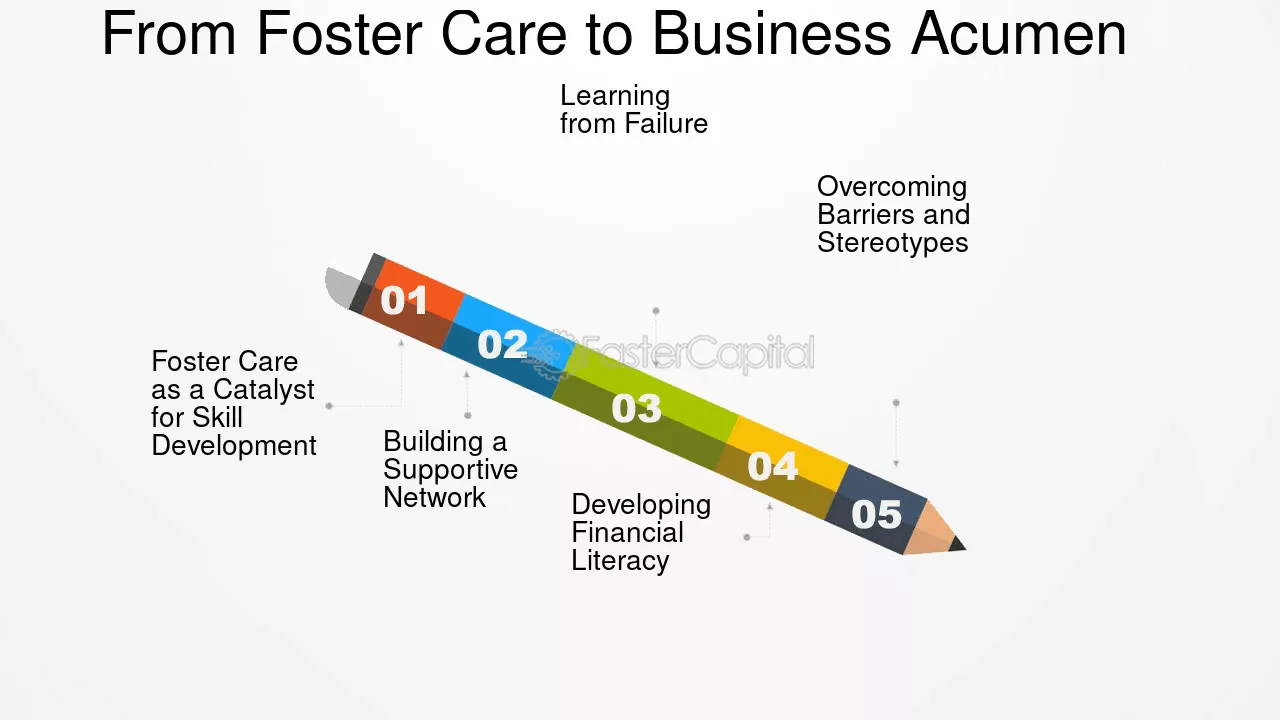 From Foster Care to Business Acumen

Learning from Failure

Overcoming Barriers and Stereotypes

01

02

03

04

05

FasterCapital

Foster Care as a Catalyst for Skill Development

Building a Supportive Network

Developing Financial Literacy